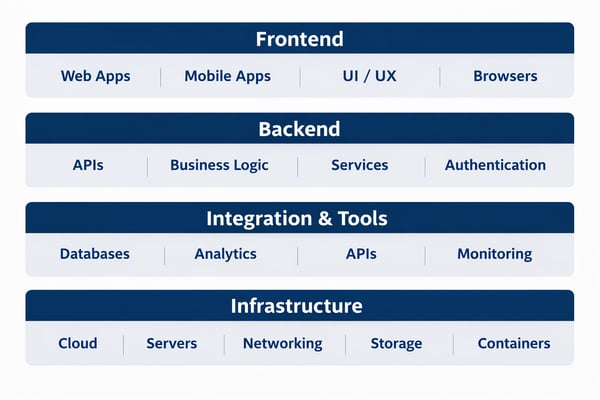 Frontend

Web Apps | Mobile Apps | UI / UX | Browsers

Backend

APIs | Business Logic | Services | Authentication

Integration & Tools

Databases | Analytics | APIs | Monitoring

Infrastructure

Cloud | Servers | Networking | Storage | Containers